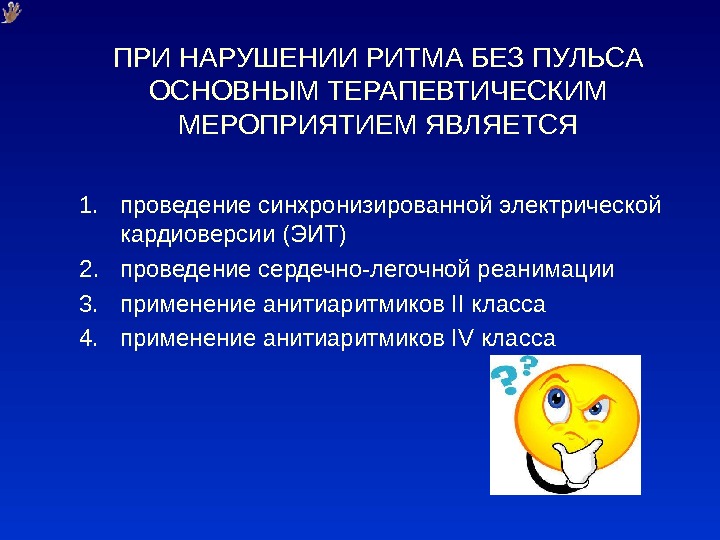 ПРИ НАРУШЕНИИ РИТМА БЕЗ ПУЛЬСА ОСНОВНЫМ ТЕРАПЕВТИЧЕСКИМ МЕРОПРИЯТИЕМ ЯВЛЯЕТСЯ

1. проведение синхронизированной электрической кардиоверсии (ЭИТ)
2. проведение сердечно-легочной реанимации
3. применение анитиаритмиков II класса
4. применение анитиаритмиков IV класса